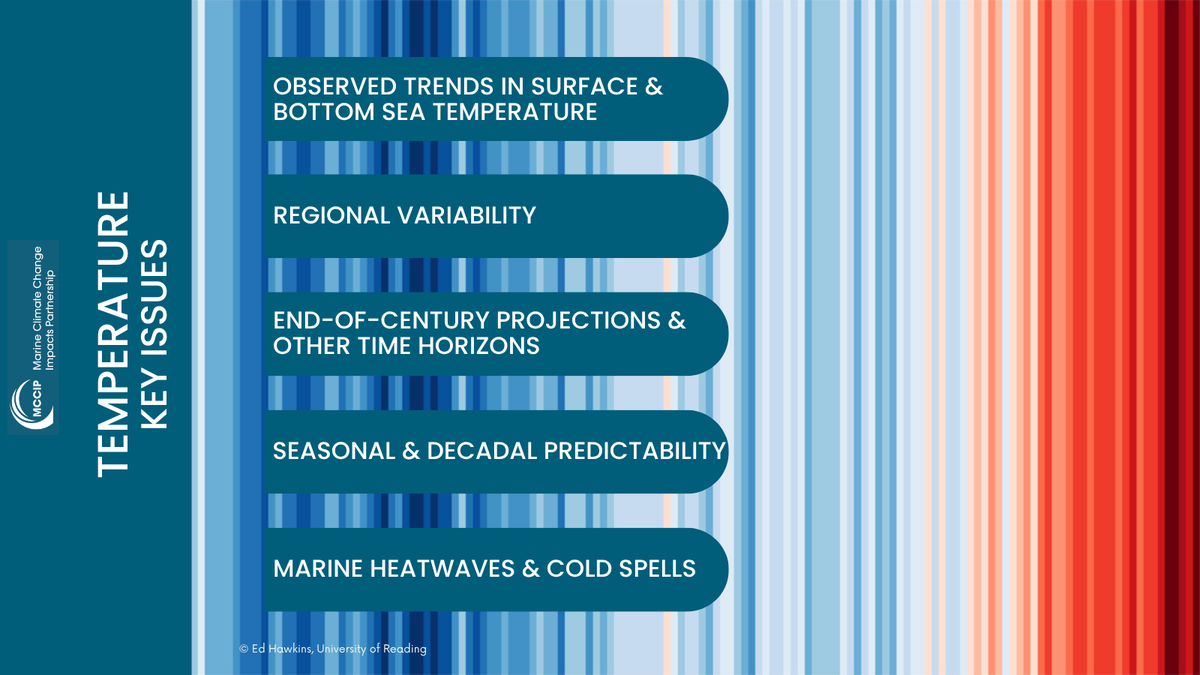 MCCIP
Marine Climate Change Impacts Partnership

TEMPERATURE
KEY ISSUES

OBSERVED TRENDS IN SURFACE & BOTTOM SEA TEMPERATURE

REGIONAL VARIABILITY

END-OF-CENTURY PROJECTIONS & OTHER TIME HORIZONS

SEASONAL & DECADAL PREDICTABILITY

MARINE HEATWAVES & COLD SPELLS

© Ed Hawkins, University of Reading